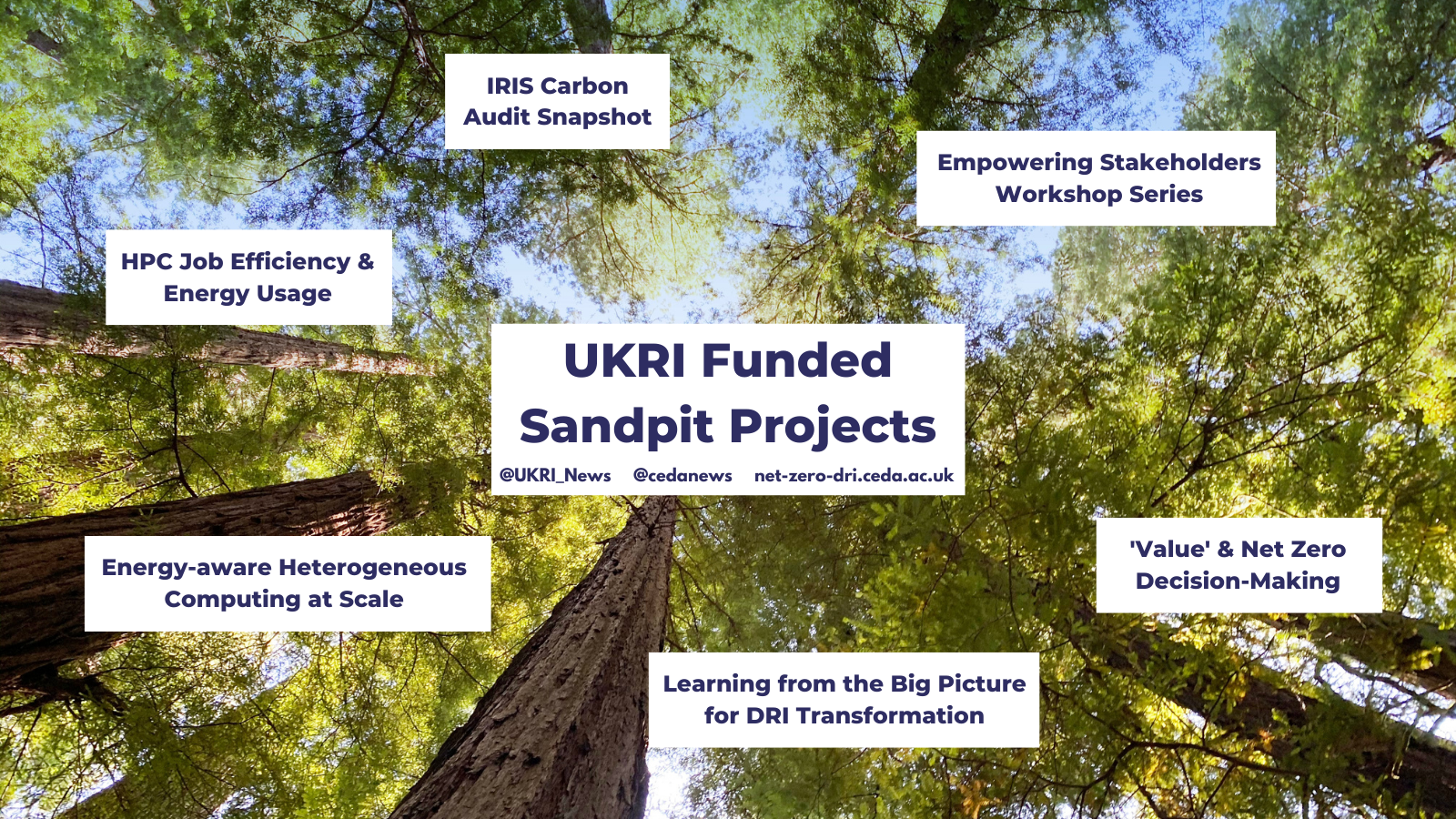 IRIS Carbon Audit Snapshot

Empowering Stakeholders Workshop Series

HPC Job Efficiency & Energy Usage

UKRI Funded Sandpit Projects

@UKRI_News @cedanews net-zero-dri.ceda.ac.uk

Energy-aware Heterogeneous Computing at Scale

'Value' & Net Zero Decision-Making

Learning from the Big Picture for DRI Transformation